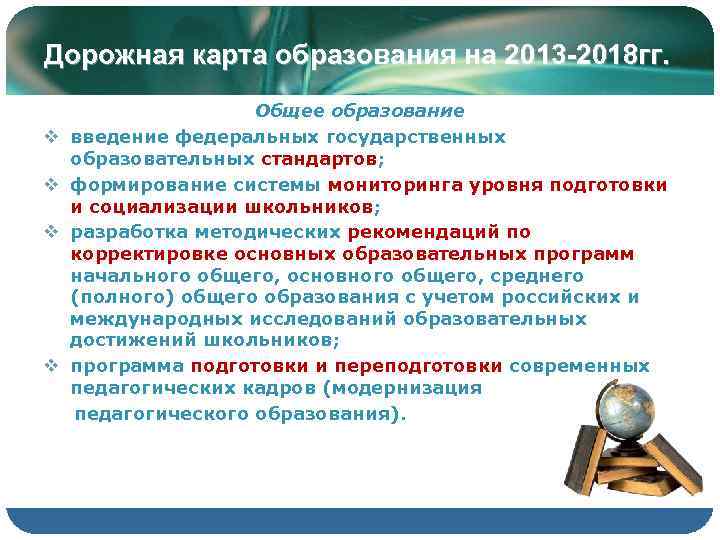 Дорожная карта образования на 2013-2018гг.

Общее образование

❖ введение федеральных государственных образовательных стандартов;

❖ формирование системы мониторинга уровня подготовки и социализации школьников;

❖ разработка методических рекомендаций по корректировке основных образовательных программ начального общего, основного общего, среднего (полного) общего образования с учетом российских и международных исследований образовательных достижений школьников;

❖ программа подготовки и переподготовки современных педагогических кадров (модернизация педагогического образования).